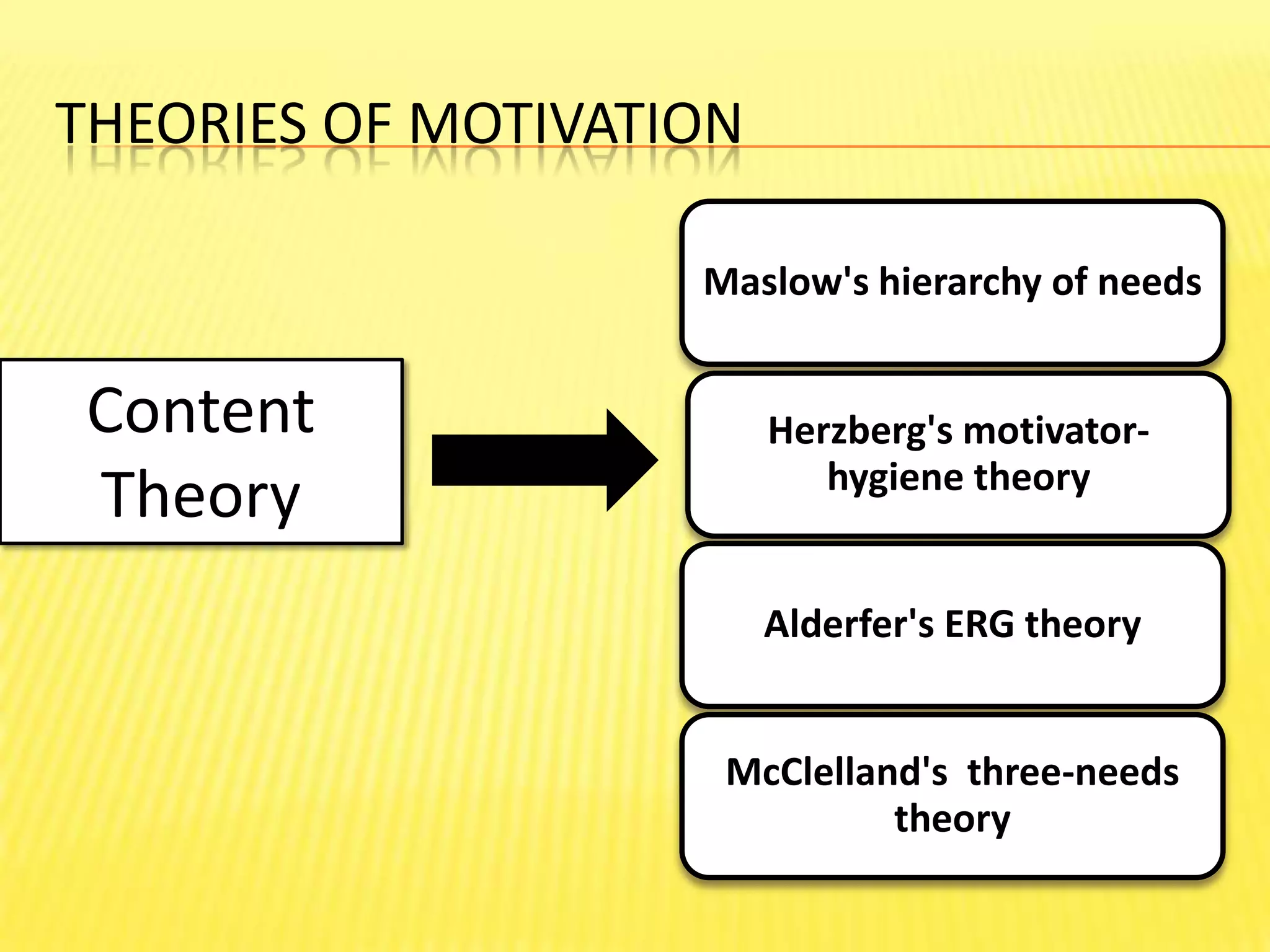 THEORIES OF MOTIVATION

Content Theory

Maslow's hierarchy of needs

Herzberg's motivator-hygiene theory

Alderfer's ERG theory

McClelland's three-needs theory